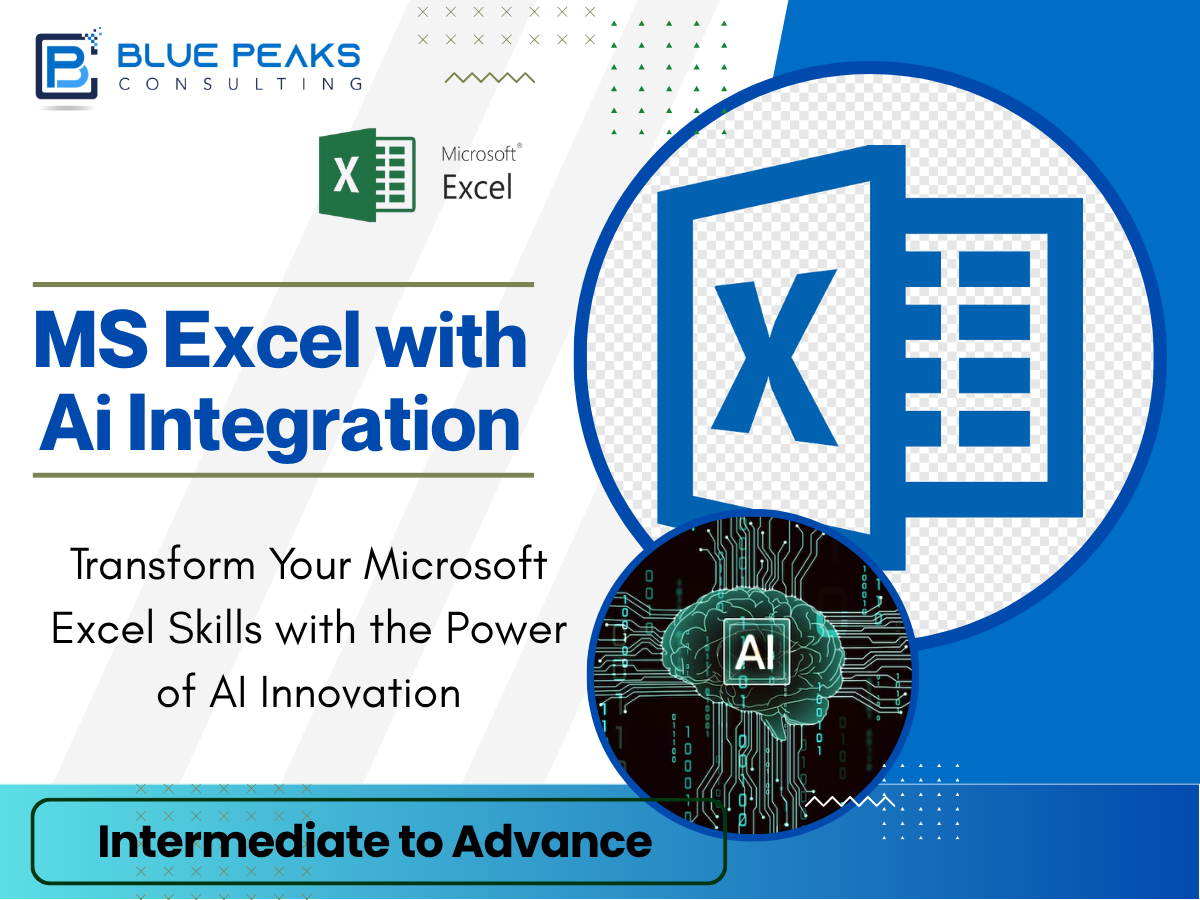 BLUE PEAKS
CONSULTING

Microsoft® Excel

MS Excel with Ai Integration

Transform Your Microsoft Excel Skills with the Power of AI Innovation

AI

Intermediate to Advance